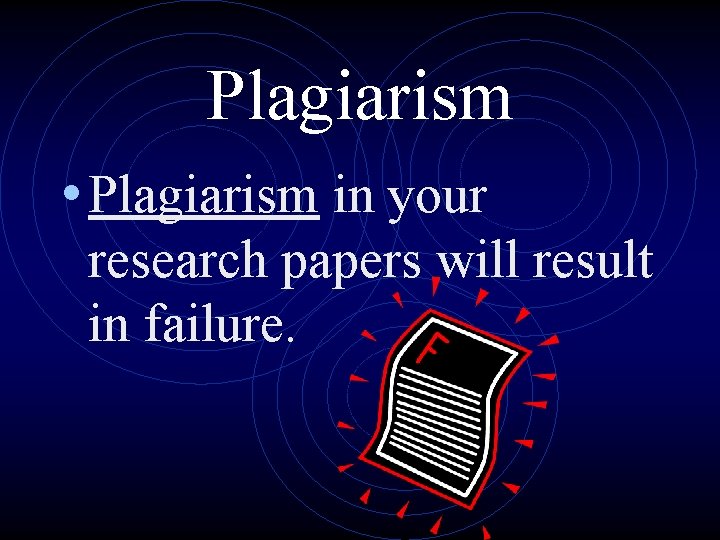 Plagiarism

• Plagiarism in your research papers will result in failure.

F